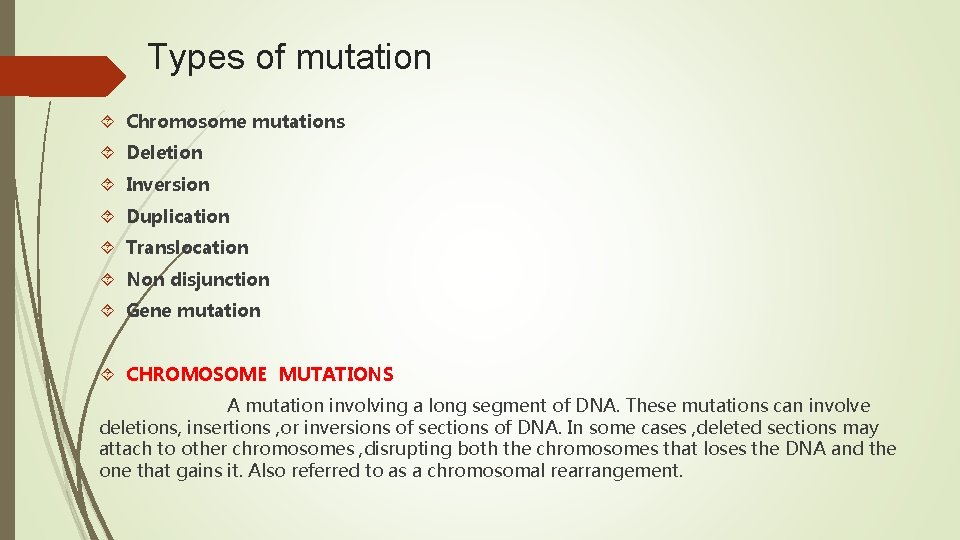 Types of mutation

Chromosome mutations

Deletion

Inversion

Duplication

Translocation

Non disjunction

Gene mutation

CHROMOSOME MUTATIONS

A mutation involving a long segment of DNA. These mutations can involve deletions, insertions ,or inversions of sections of DNA. In some cases ,deleted sections may attach to other chromosomes ,disrupting both the chromosomes that loses the DNA and the one that gains it. Also referred to as a chromosomal rearrangement.